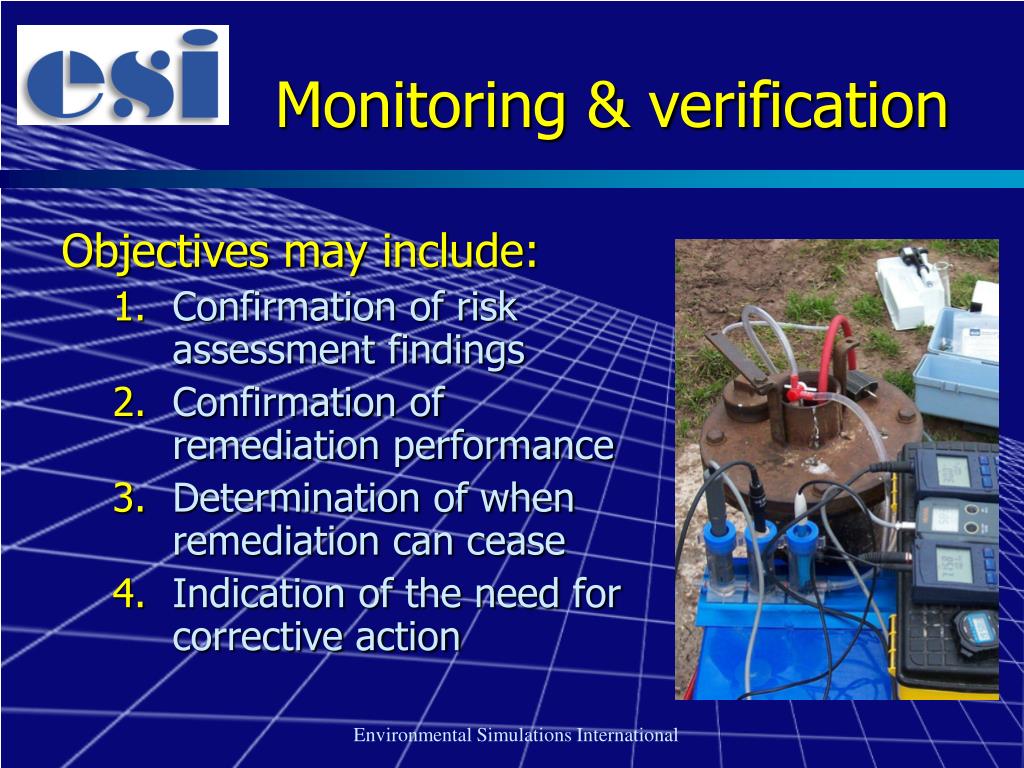 esi

Monitoring & verification

Objectives may include:
1. Confirmation of risk assessment findings
2. Confirmation of remediation performance
3. Determination of when remediation can cease
4. Indication of the need for corrective action

Environmental Simulations International